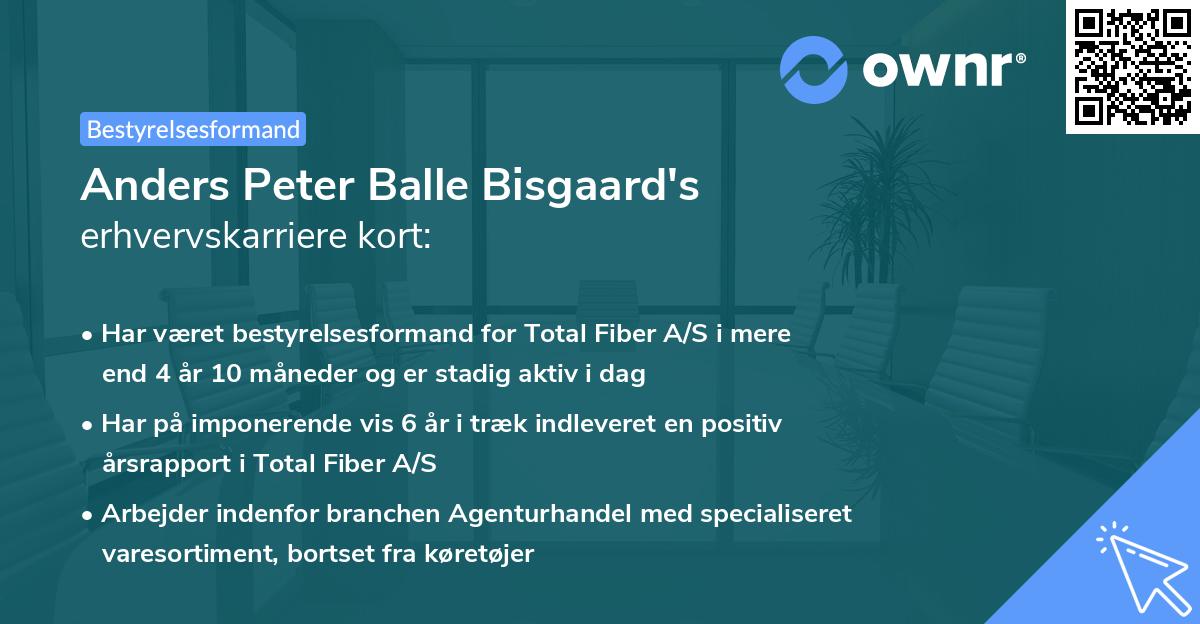 ownr®

Bestyrelsesformand

Anders Peter Balle Bisgaard's erhvervskarriere kort:

• Har været bestyrelsesformand for Total Fiber A/S i mere end 4 år 10 måneder og er stadig aktiv i dag

• Har på imponerende vis 6 år i træk indleveret en positiv årsrapport i Total Fiber A/S

• Arbejder indenfor branchen Agenturhandel med specialiseret varesortiment, bortset fra køretøjer